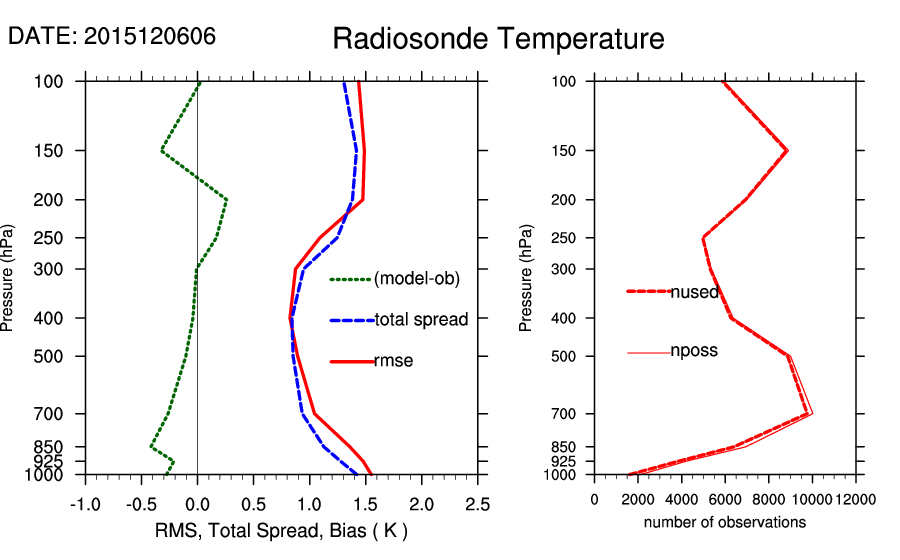 DATE: 2015120606

Radiosonde Temperature

Pressure (hPa)

100
150
200
250
300
400
500
700
850
925
1000

(model-ob)
total spread
rmse

-1.0 -0.5 0.0 0.5 1.0 1.5 2.0 2.5

RMS, Total Spread, Bias ( K )

Pressure (hPa)

100
150
200
250
300
400
500
700
850
925
1000

nused
nposs

0 2000 4000 6000 8000 10000 12000

number of observations